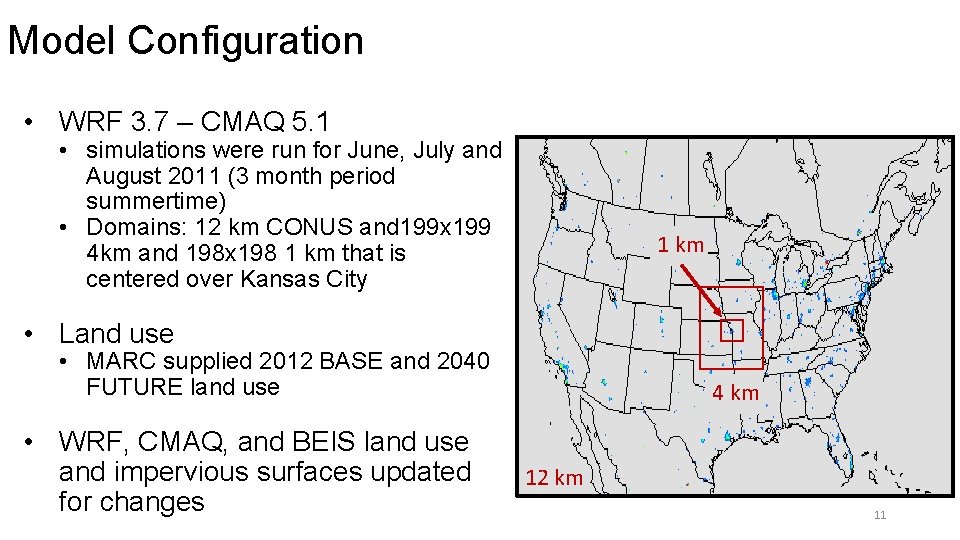 Model Configuration

• WRF 3.7 – CMAQ 5.1
  • simulations were run for June, July and August 2011 (3 month period summertime)
  • Domains: 12 km CONUS and199x199 4km and 198x198 1 km that is centered over Kansas City

• Land use
  • MARC supplied 2012 BASE and 2040 FUTURE land use

• WRF, CMAQ, and BEIS land use and impervious surfaces updated for changes

1 km

4 km

12 km

11